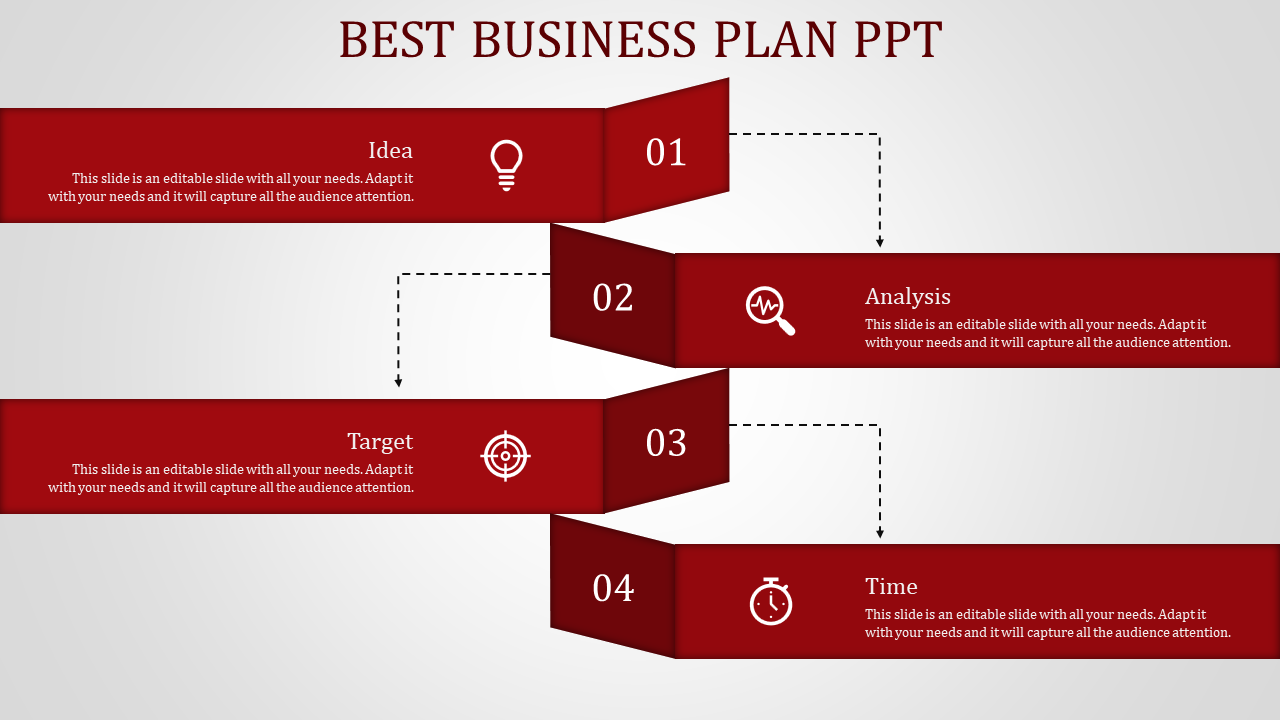 BEST BUSINESS PLAN PPT

Idea
This slide is an editable slide with all your needs. Adapt it with your needs and it will capture all the audience attention.

01

02

Analysis
This slide is an editable slide with all your needs. Adapt it with your needs and it will capture all the audience attention.

Target
This slide is an editable slide with all your needs. Adapt it with your needs and it will capture all the audience attention.

03

04

Time
This slide is an editable slide with all your needs. Adapt it with your needs and it will capture all the audience attention.